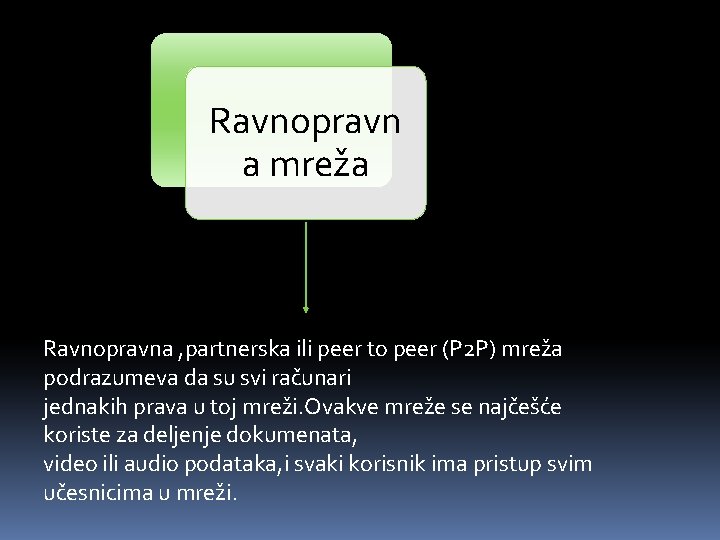 Ravnopravn a mreža

Ravnopravna ,partnerska ili peer to peer (P2P) mreža podrazumeva da su svi računari
jednakih prava u toj mreži.Ovakve mreže se najčešće koriste za deljenje dokumenata,
video ili audio podataka,i svaki korisnik ima pristup svim učesnicima u mreži.